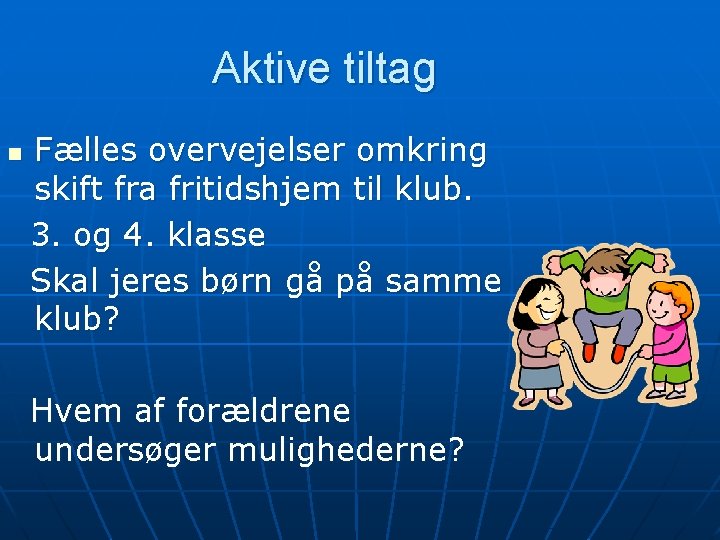 Aktive tiltag

Fælles overvejelser omkring skift fra fritidshjem til klub.
3. og 4. klasse
Skal jeres børn gå på samme klub?

Hvem af forældrene undersøger mulighederne?